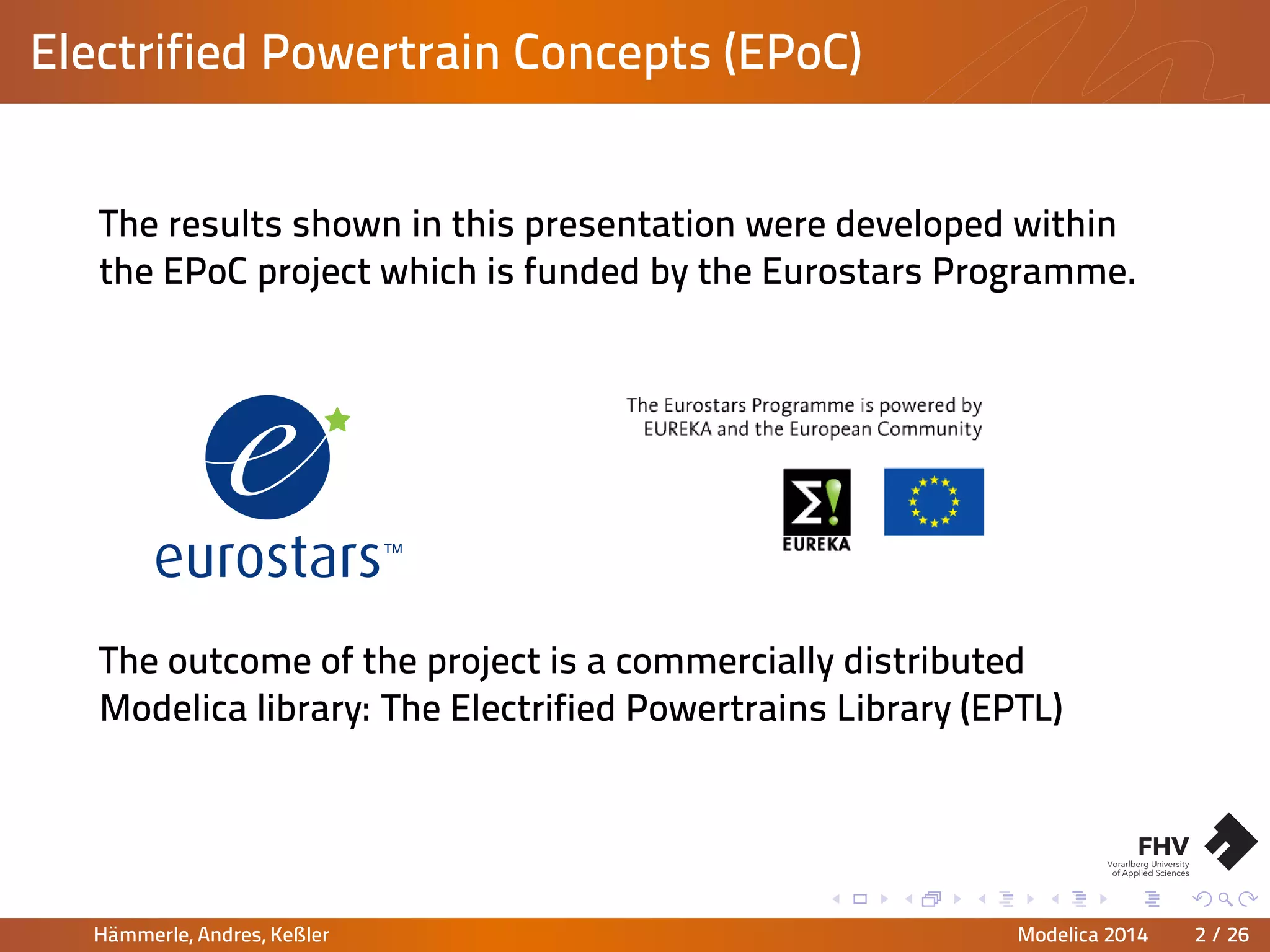 Electrified Powertrain Concepts (EPoC)

The results shown in this presentation were developed within the EPoC project which is funded by the Eurostars Programme.

eurostars™

The Eurostars Programme is powered by EUREKA and the European Community

EUREKA

The outcome of the project is a commercially distributed Modelica library: The Electrified Powertrains Library (EPTL)

FHV
Vorarlberg University of Applied Sciences

Hämmerle, Andres, Keßler Modelica 2014 2 / 26